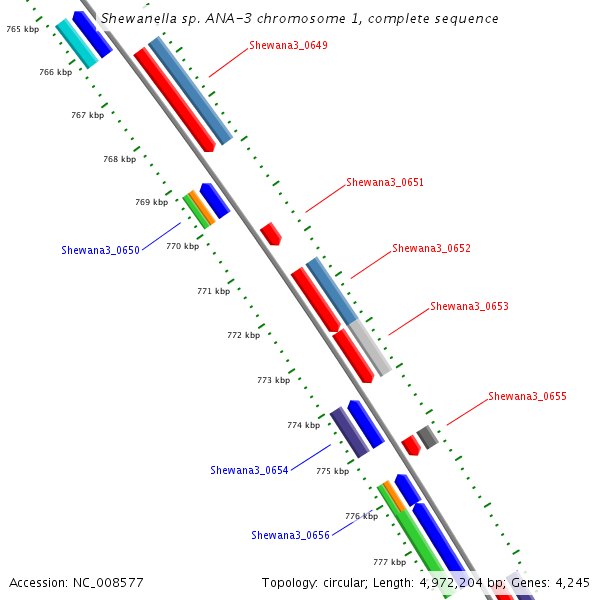 Shewanella sp. ANA-3 chromosome 1, complete sequence

765 kbp
766 kbp
767 kbp
768 kbp
769 kbp
770 kbp
771 kbp
772 kbp
773 kbp
774 kbp
775 kbp
776 kbp
777 kbp

Shewana3_0649
Shewana3_0651
Shewana3_0652
Shewana3_0653
Shewana3_0655
Shewana3_0650
Shewana3_0654
Shewana3_0656

Accession: NC_008577
Topology: circular; Length: 4,972,204 bp; Genes: 4,245